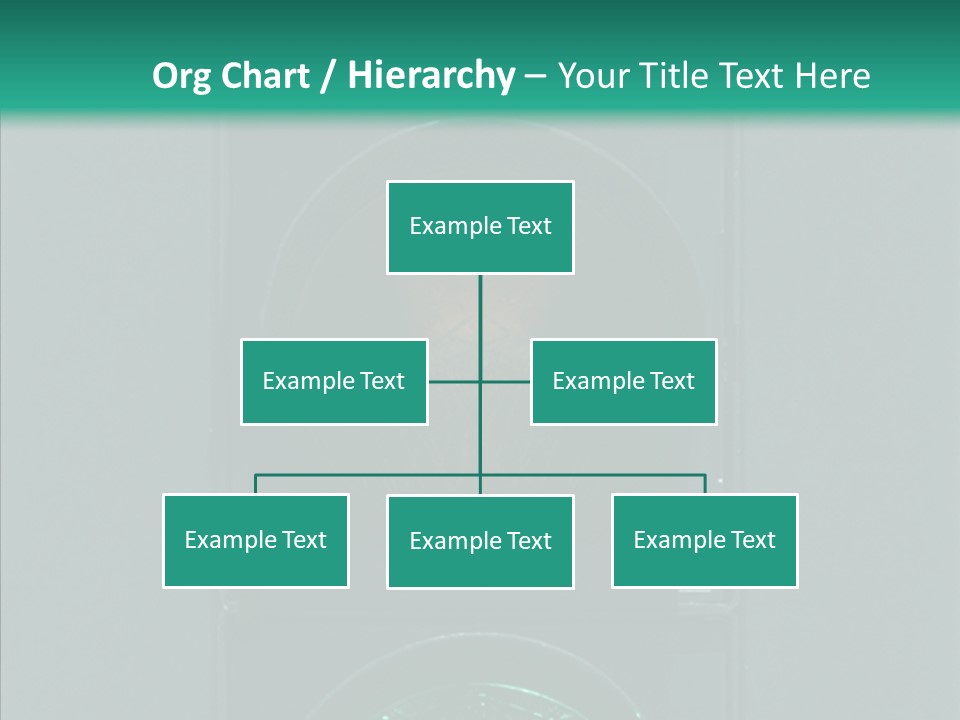 Org Chart / Hierarchy – Your Title Text Here

Example Text

Example Text

Example Text

Example Text

Example Text

Example Text